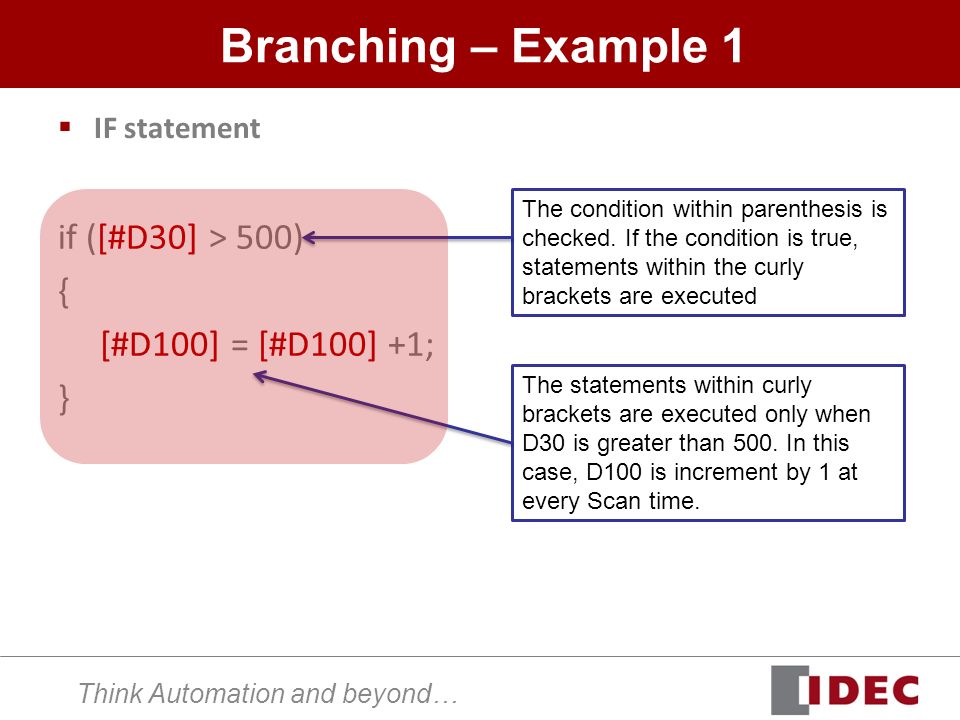 Branching – Example 1

▪ IF statement

if ([#D30] > 500)
{
[#D100] = [#D100] +1;
}

The condition within parenthesis is checked. If the condition is true, statements within the curly brackets are executed

The statements within curly brackets are executed only when D30 is greater than 500. In this case, D100 is increment by 1 at every Scan time.

Think Automation and beyond…

IDEC